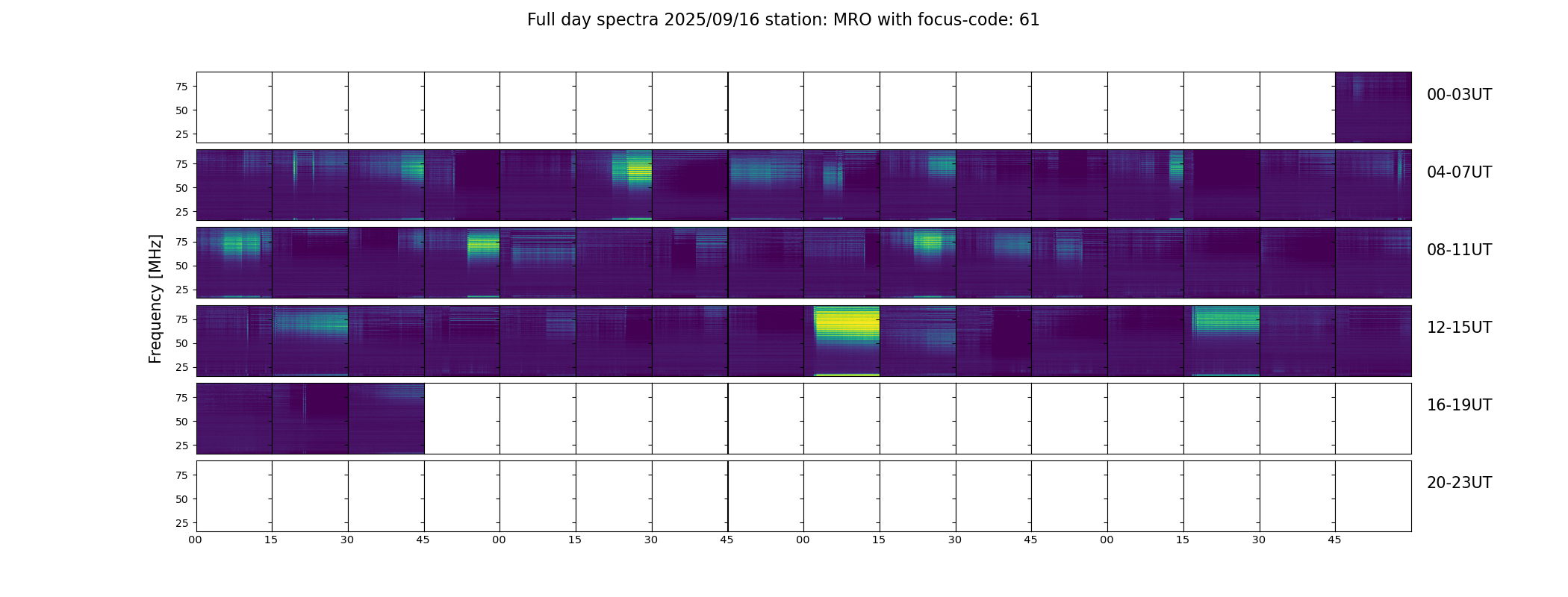 Full day spectra 2025/09/16 station: MRO with focus-code: 61

Frequency [MHz]

75
50
25
00-03UT

75
50
25
04-07UT

75
50
25
08-11UT

75
50
25
12-15UT

75
50
25
16-19UT

75
50
25
20-23UT

00 15 30 45 00 15 30 45 00 15 30 45 00 15 30 45